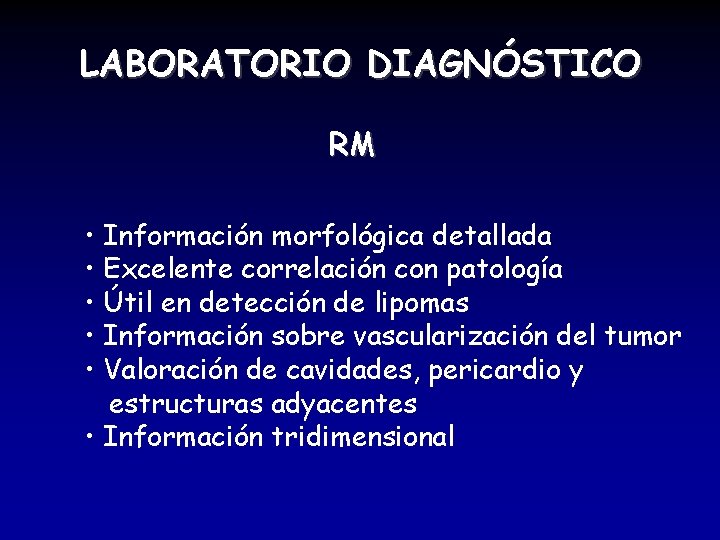 LABORATORIO DIAGNÓSTICO

RM

• Información morfológica detallada
• Excelente correlación con patología
• Útil en detección de lipomas
• Información sobre vascularización del tumor
• Valoración de cavidades, pericardio y estructuras adyacentes
• Información tridimensional